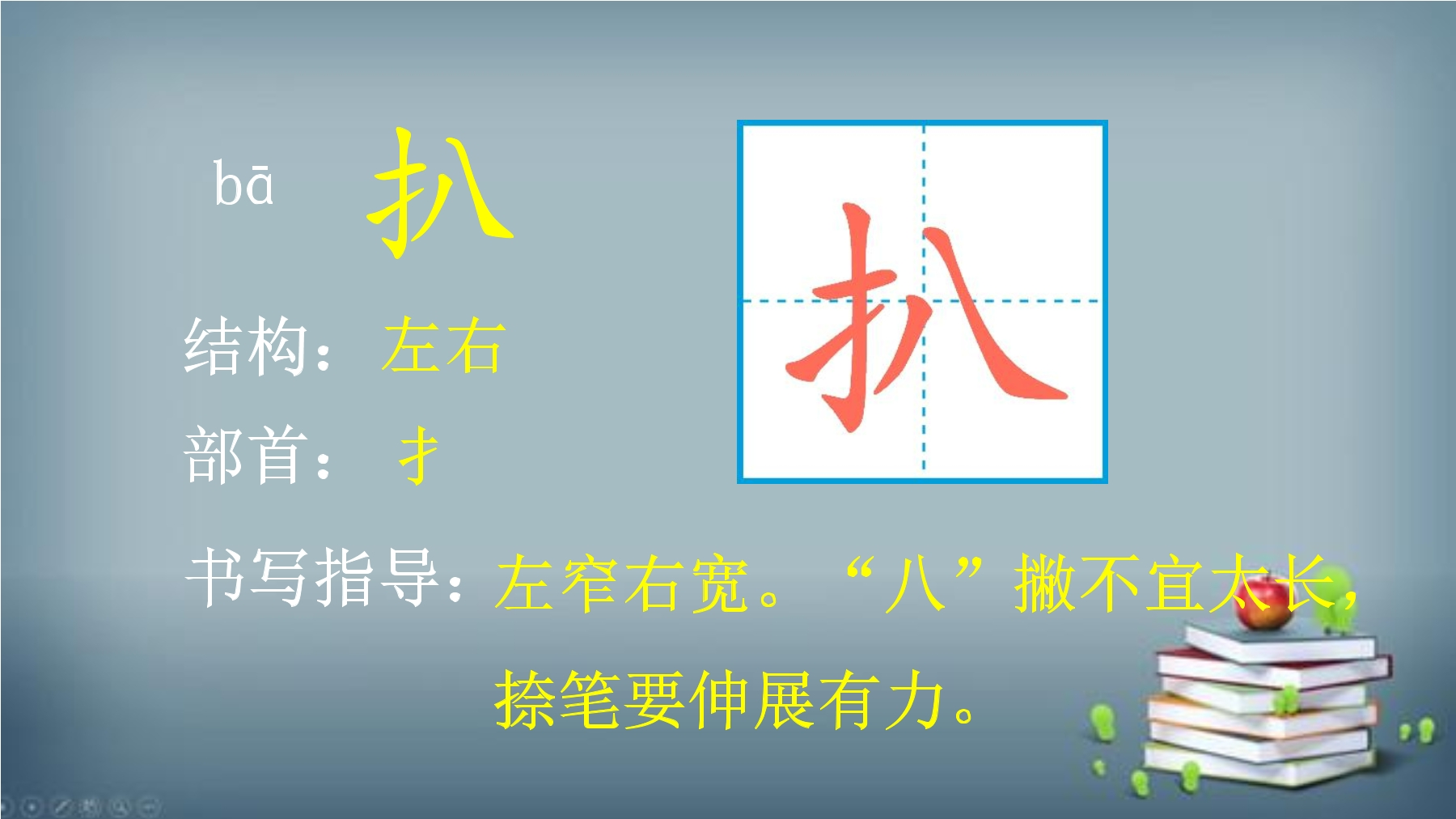 bā 扒

扒

结构：左右

部首：扌

书写指导：左窄右宽。“八”撇不宜太长，捺笔要伸展有力。